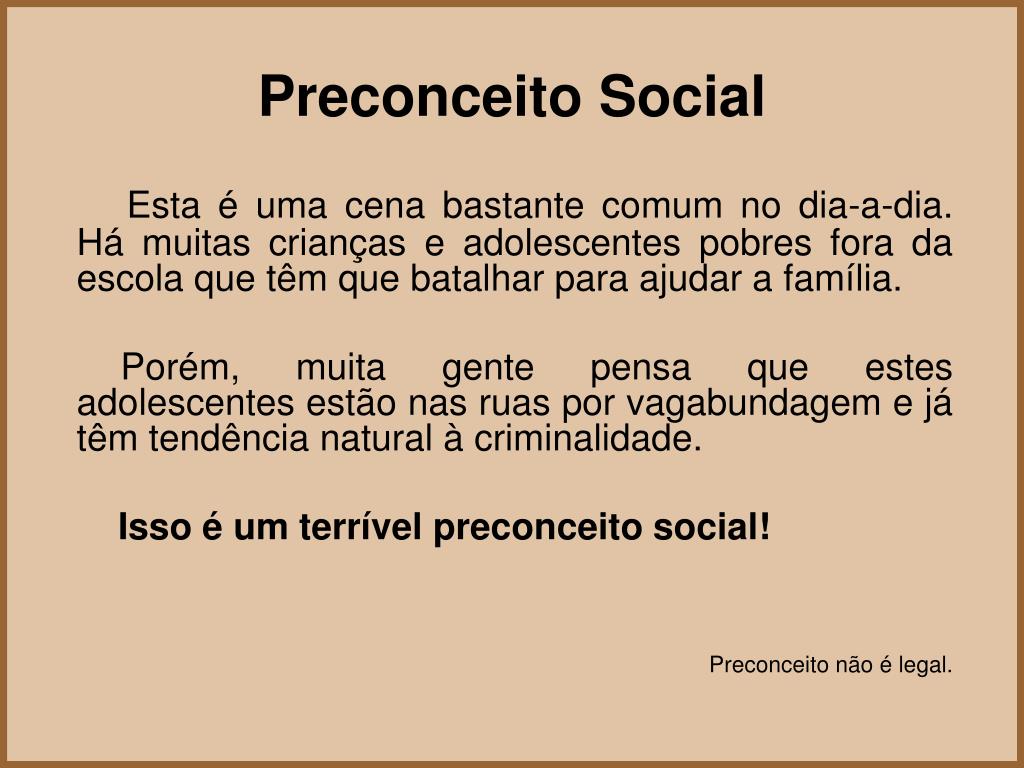 Preconceito Social

Esta é uma cena bastante comum no dia-a-dia. Há muitas crianças e adolescentes pobres fora da escola que têm que batalhar para ajudar a família.

Porém, muita gente pensa que estes adolescentes estão nas ruas por vagabundagem e já têm tendência natural à criminalidade.

Isso é um terrível preconceito social!

Preconceito não é legal.